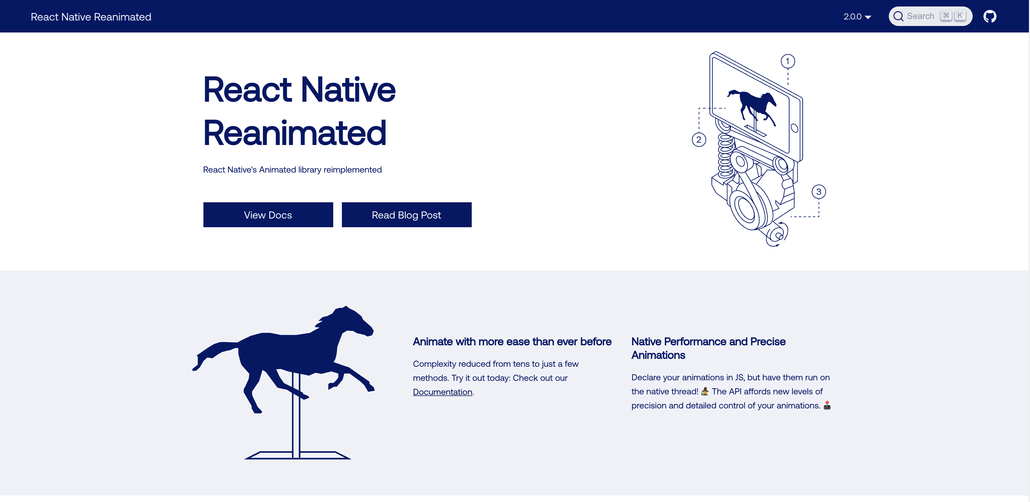 React Native Reanimated

2.0.0

Search ⌘ K

React Native Reanimated

React Native's Animated library reimplemented

View Docs

Read Blog Post

1

2

3

Animate with more ease than ever before

Complexity reduced from tens to just a few methods. Try it out today: Check out our Documentation.

Native Performance and Precise Animations

Declare your animations in JS, but have them run on the native thread! 🧙 The API affords new levels of precision and detailed control of your animations. 🕹